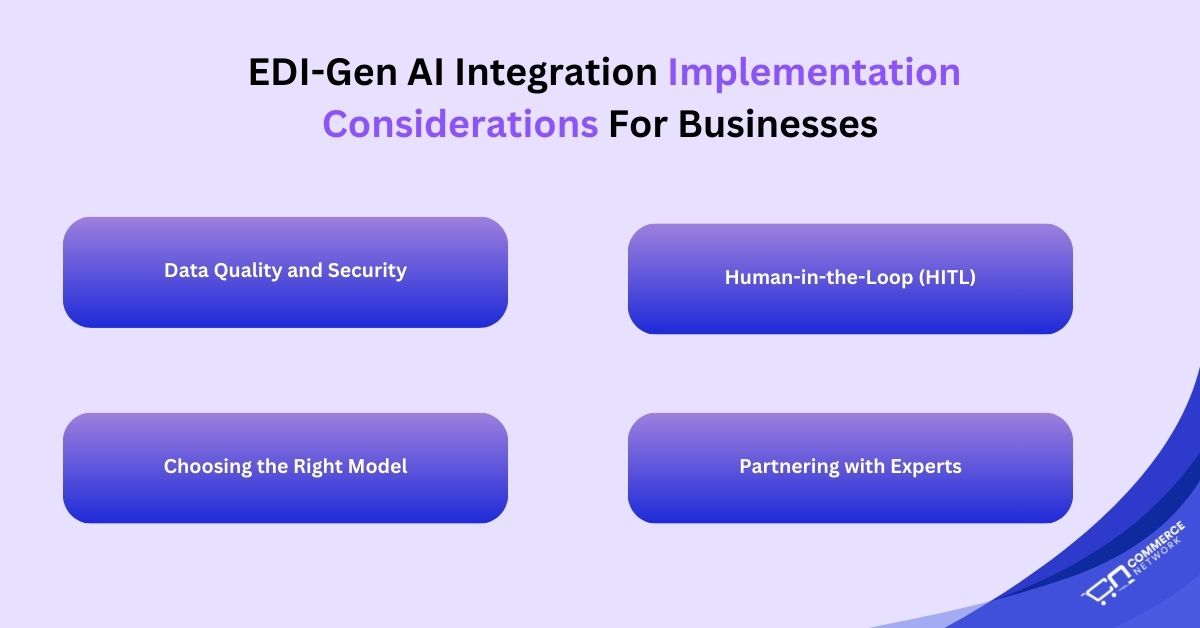 EDI-Gen AI Integration Implementation Considerations For Businesses

Data Quality and Security

Human-in-the-Loop (HITL)

Choosing the Right Model

Partnering with Experts

COMMERCE NETWORK